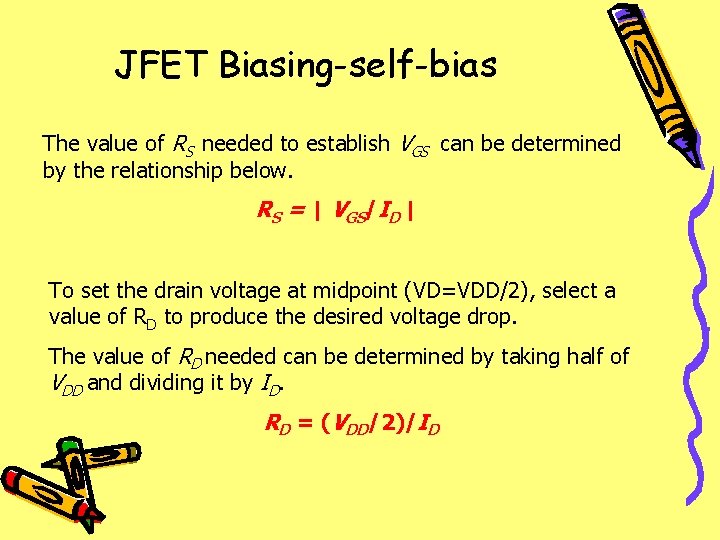 JFET Biasing-self-bias

The value of $R_S$ needed to establish $V_{GS}$ can be determined by the relationship below.

$R_S = | V_{GS}/I_D |$

To set the drain voltage at midpoint (VD=VDD/2), select a value of $R_D$ to produce the desired voltage drop.

The value of $R_D$ needed can be determined by taking half of $V_{DD}$ and dividing it by $I_D$.

$R_D = (V_{DD}/2)/I_D$